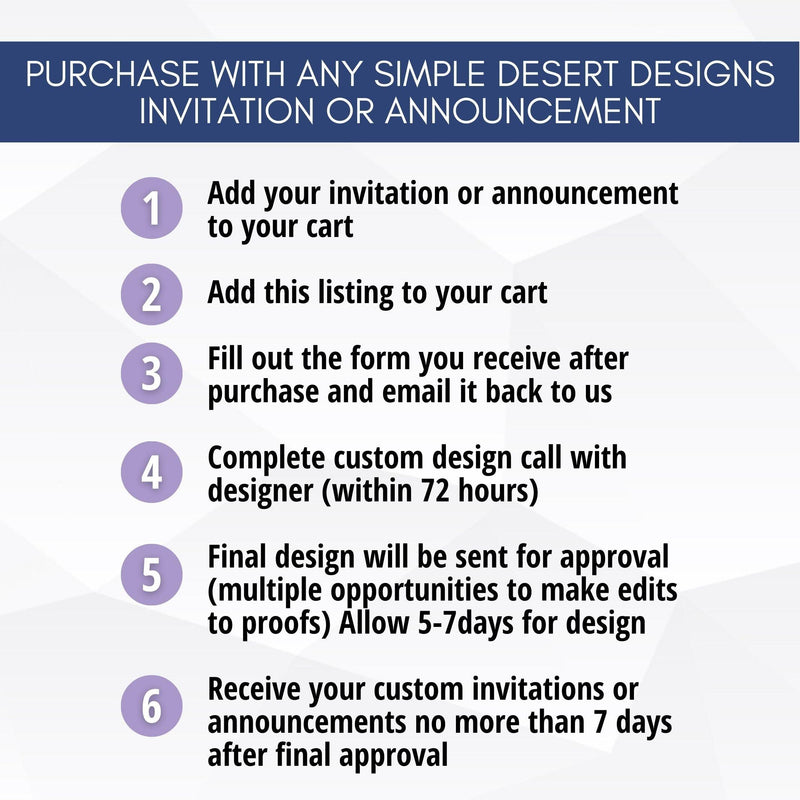 PURCHASE WITH ANY SIMPLE DESERT DESIGNS INVITATION OR ANNOUNCEMENT

1 Add your invitation or announcement to your cart

2 Add this listing to your cart

3 Fill out the form you receive after purchase and email it back to us

4 Complete custom design call with designer (within 72 hours)

5 Final design will be sent for approval (multiple opportunities to make edits to proofs) Allow 5-7days for design

6 Receive your custom invitations or announcements no more than 7 days after final approval